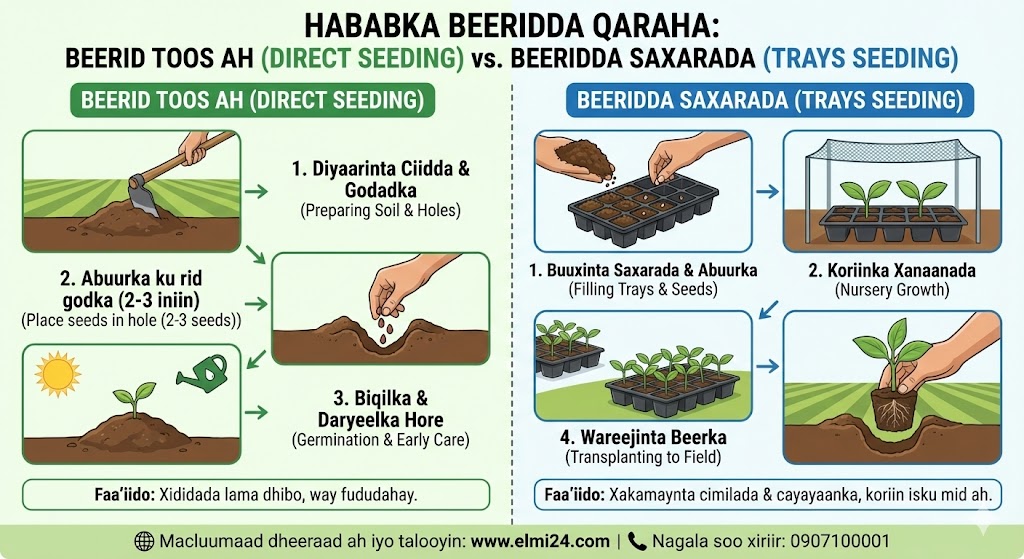 HABABKA BEERIDDA QARAHA:
BEERID TOOS AH (DIRECT SEEDING) vs. BEERIDDA SAXARADA (TRAYS SEEDING)

BEERID TOOS AH (DIRECT SEEDING)

1. Diyaarinta Ciidda & Godadka
(Preparing Soil & Holes)

2. Abuurka ku rid godka (2-3 iniin)
(Place seeds in hole (2-3 seeds))

3. Biqilka & Daryeelka Hore
(Germination & Early Care)

Faa'iido: Xididada lama dhibo, way fududahay.

BEERIDDA SAXARADA (TRAYS SEEDING)

1. Buuxinta Saxarada & Abuurka
(Filling Trays & Seeds)

2. Koriinka Xanaanada
(Nursery Growth)

4. Wareejinta Beerka
(Transplanting to Field)

Faa'iido: Xakamaynta cimilada & cayayaanka, koriin isku mid ah.

Macluumaad dheeraad ah iyo talooyin: www.elmi24.com | Nagala soo xiriir: 0907100001